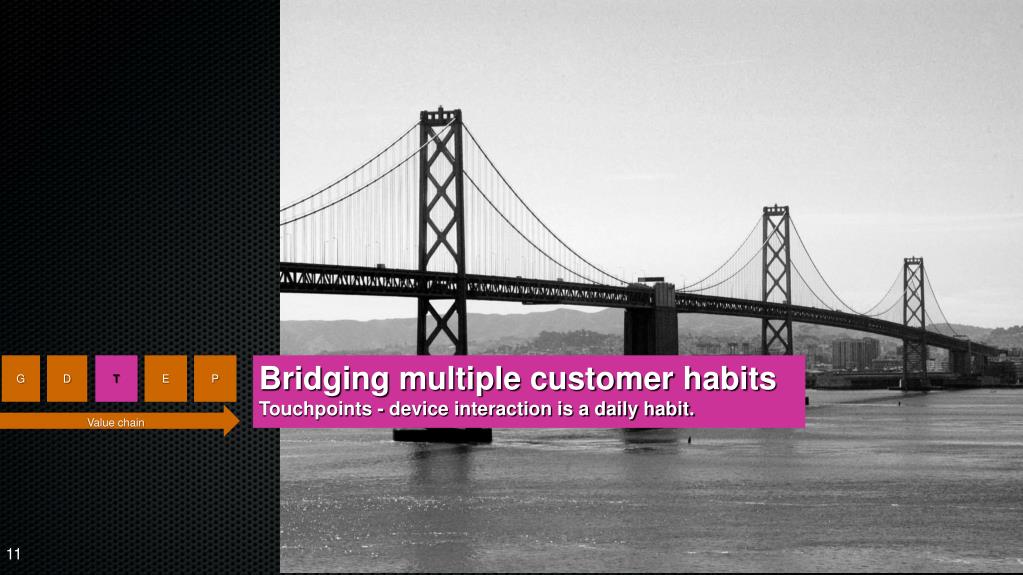 G D T E P

Value chain

Bridging multiple customer habits

Touchpoints - device interaction is a daily habit.

11